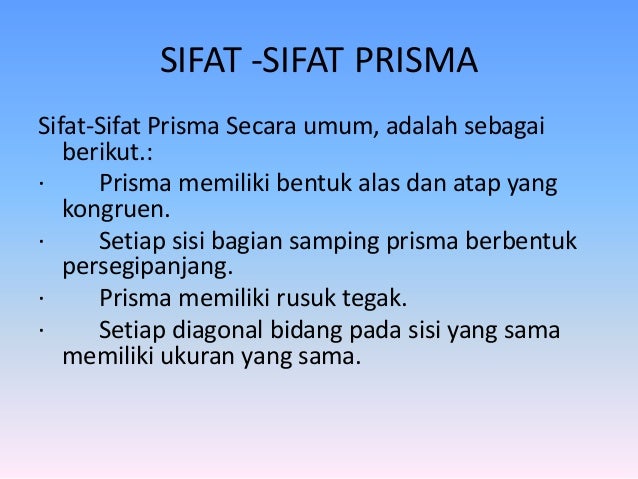 SIFAT -SIFAT PRISMA

Sifat-Sifat Prisma Secara umum, adalah sebagai berikut.:

· Prisma memiliki bentuk alas dan atap yang kongruen.

· Setiap sisi bagian samping prisma berbentuk persegipanjang.

· Prisma memiliki rusuk tegak.

· Setiap diagonal bidang pada sisi yang sama memiliki ukuran yang sama.